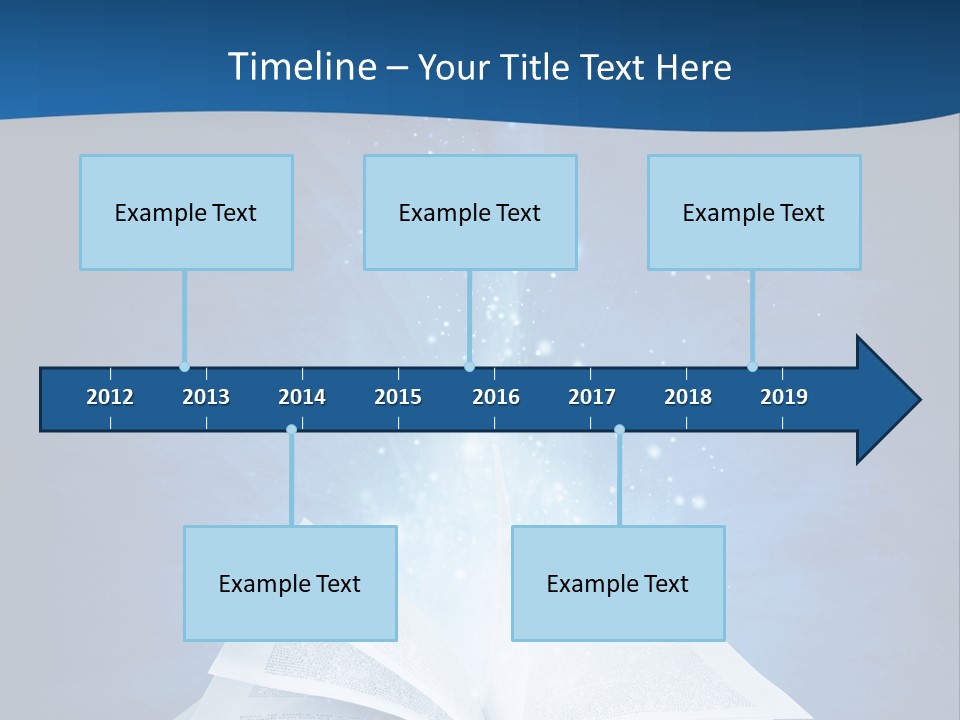 Timeline – Your Title Text Here

Example Text

Example Text

Example Text

2012 2013 2014 2015 2016 2017 2018 2019

Example Text

Example Text